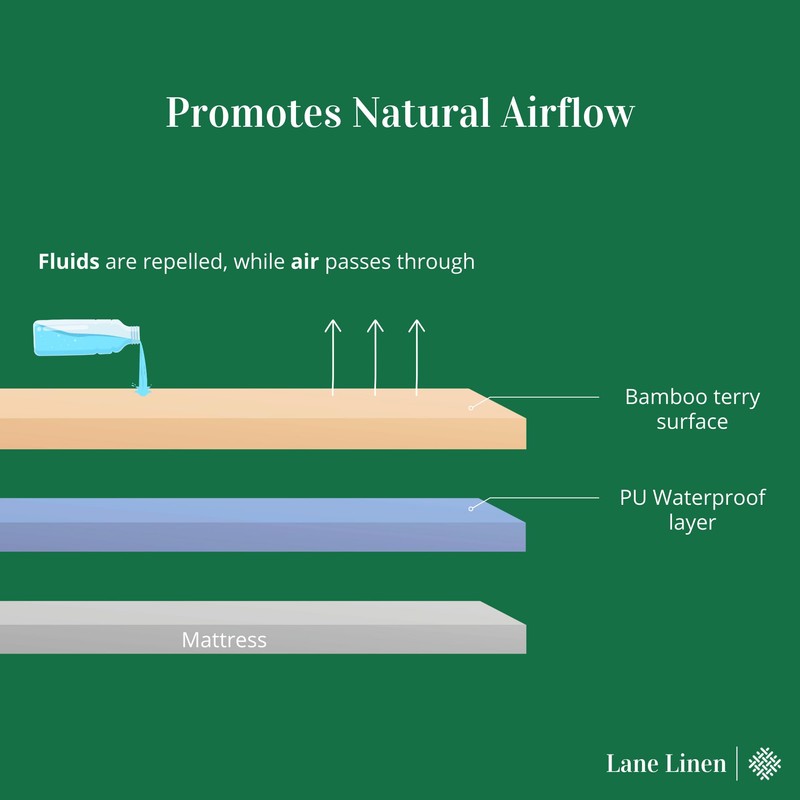 Promotes Natural Airflow

Fluids are repelled, while air passes through

Bamboo terry surface

PU Waterproof layer

Mattress

Lane Linen